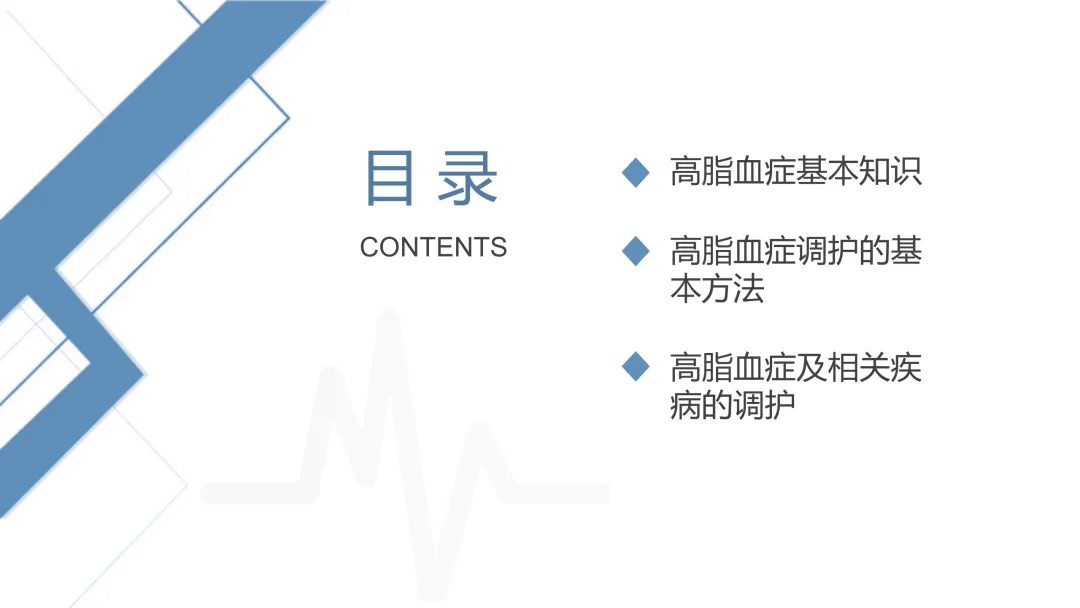 目 录
CONTENTS

◆ 高脂血症基本知识

◆ 高脂血症调护的基本方法

◆ 高脂血症及相关疾病的调护